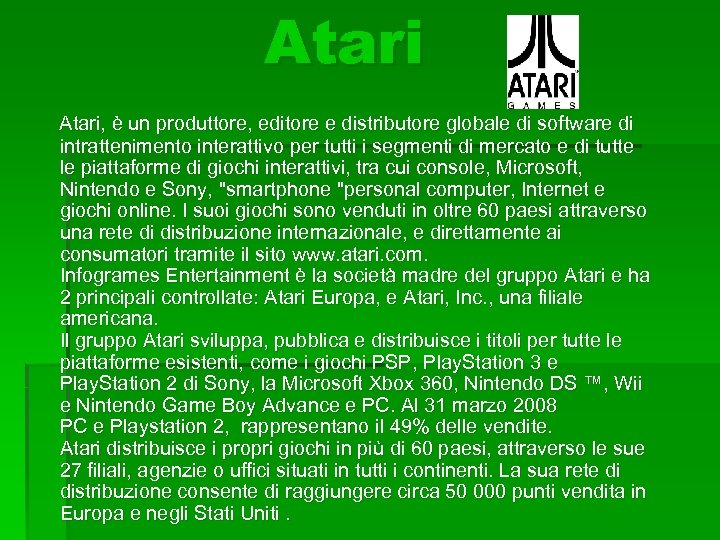 Atari

ATARI
GAMES

Atari, è un produttore, editore e distributore globale di software di intrattenimento interattivo per tutti i segmenti di mercato e di tutte le piattaforme di giochi interattivi, tra cui console, Microsoft, Nintendo e Sony, "smartphone "personal computer, Internet e giochi online. I suoi giochi sono venduti in oltre 60 paesi attraverso una rete di distribuzione internazionale, e direttamente ai consumatori tramite il sito www.atari.com.
Infogrames Entertainment è la società madre del gruppo Atari e ha 2 principali controllate: Atari Europa, e Atari, Inc., una filiale americana.
Il gruppo Atari sviluppa, pubblica e distribuisce i titoli per tutte le piattaforme esistenti, come i giochi PSP, PlayStation 3 e PlayStation 2 di Sony, la Microsoft Xbox 360, Nintendo DS ™, Wii e Nintendo Game Boy Advance e PC. Al 31 marzo 2008 PC e Playstation 2, rappresentano il 49% delle vendite.
Atari distribuisce i propri giochi in più di 60 paesi, attraverso le sue 27 filiali, agenzie o uffici situati in tutti i continenti. La sua rete di distribuzione consente di raggiungere circa 50 000 punti vendita in Europa e negli Stati Uniti .